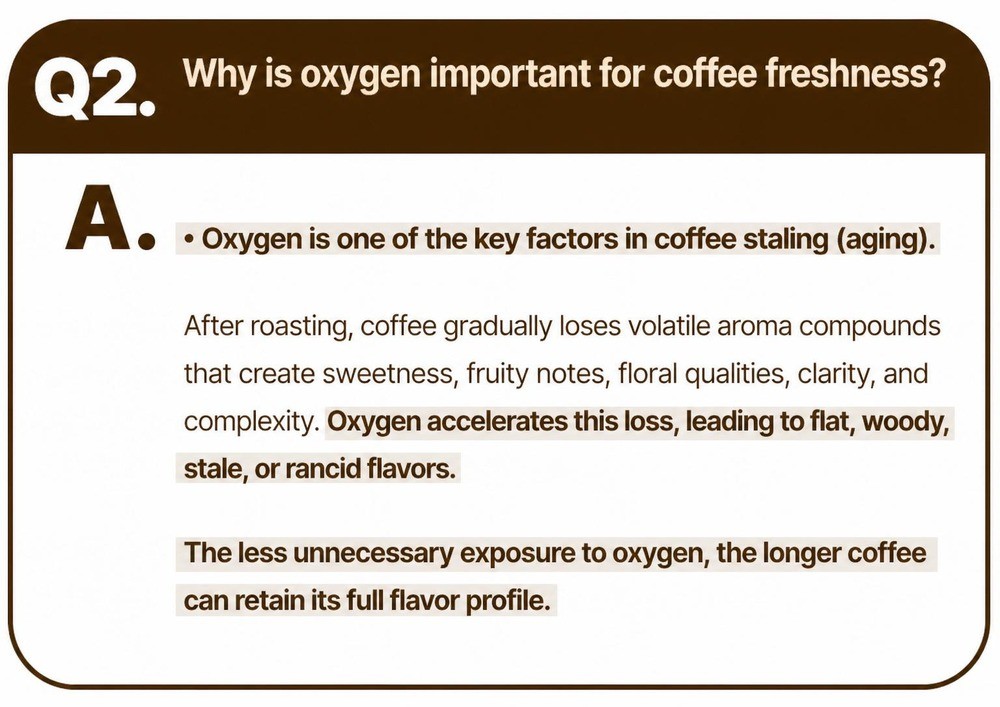 Q2. Why is oxygen important for coffee freshness?

A. • Oxygen is one of the key factors in coffee staling (aging).

After roasting, coffee gradually loses volatile aroma compounds that create sweetness, fruity notes, floral qualities, clarity, and complexity. Oxygen accelerates this loss, leading to flat, woody, stale, or rancid flavors.

The less unnecessary exposure to oxygen, the longer coffee can retain its full flavor profile.